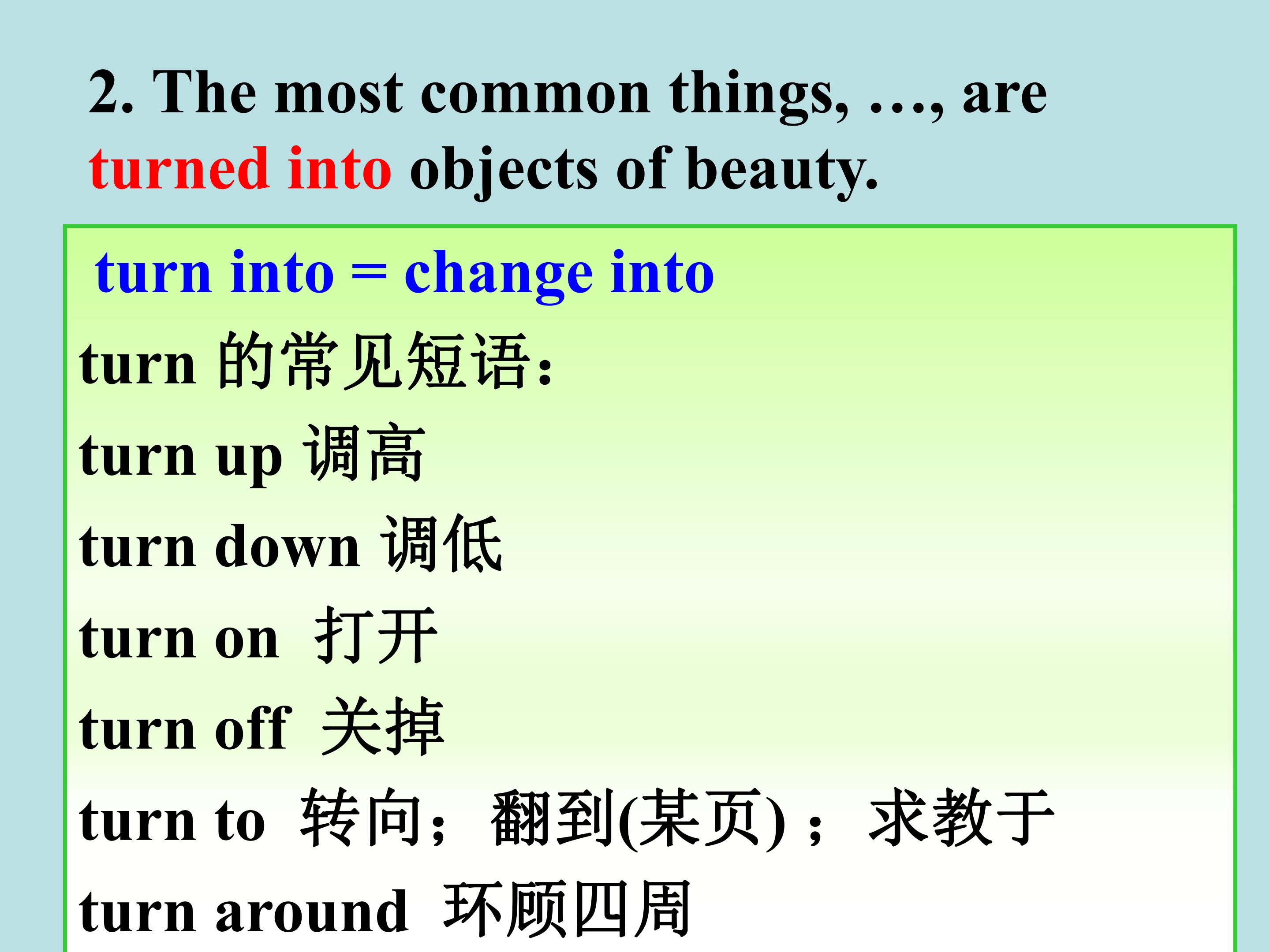 2. The most common things, …, are turned into objects of beauty.

turn into = change into

turn 的常见短语：

turn up 调高

turn down 调低

turn on 打开

turn off 关掉

turn to 转向；翻到(某页)；求教于

turn around 环顾四周